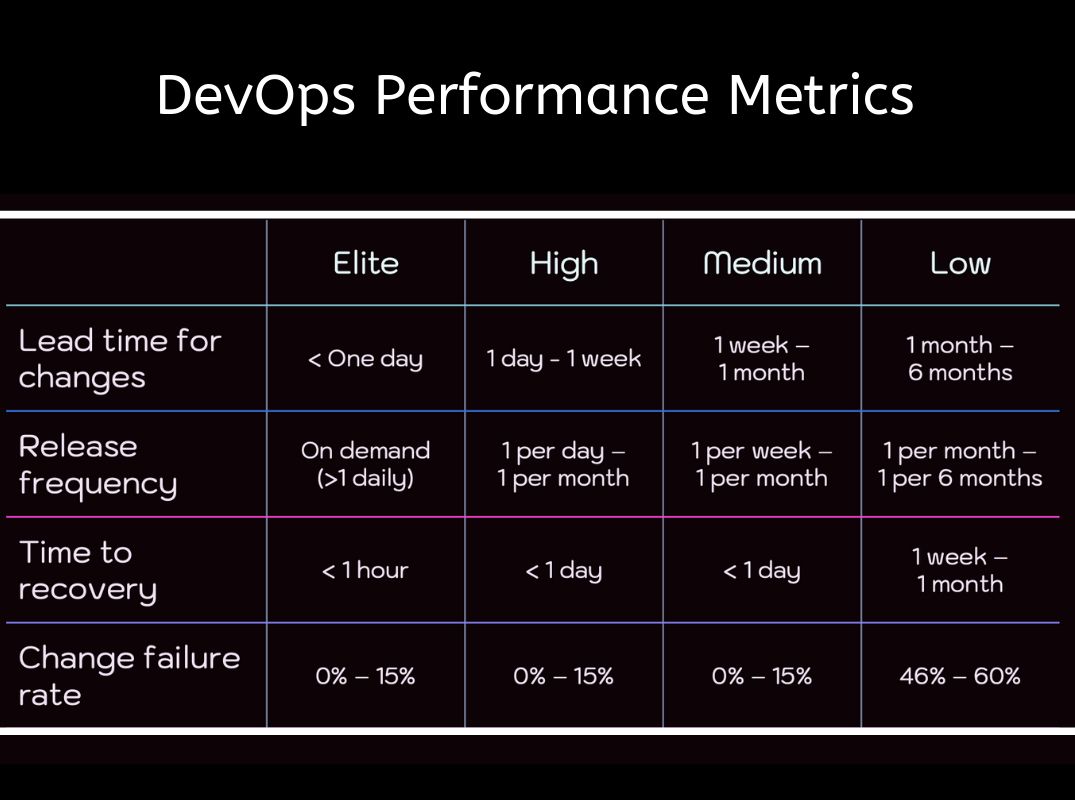 DevOps Performance Metrics

| | Elite | High | Medium | Low |
|---|---|---|---|---|
| Lead time for changes | < One day | 1 day - 1 week | 1 week – 1 month | 1 month – 6 months |
| Release frequency | On demand (>1 daily) | 1 per day – 1 per month | 1 per week – 1 per month | 1 per month – 1 per 6 months |
| Time to recovery | < 1 hour | < 1 day | < 1 day | 1 week – 1 month |
| Change failure rate | 0% – 15% | 0% – 15% | 0% – 15% | 46% – 60% |